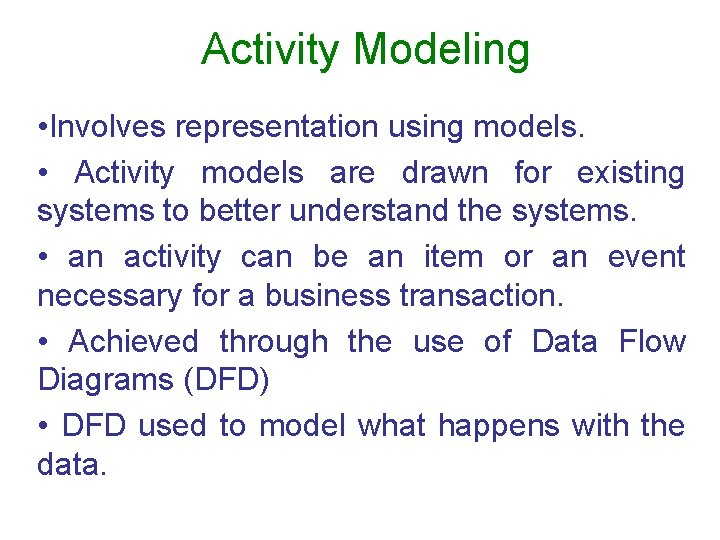 Activity Modeling

•Involves representation using models.

• Activity models are drawn for existing systems to better understand the systems.

• an activity can be an item or an event necessary for a business transaction.

• Achieved through the use of Data Flow Diagrams (DFD)

• DFD used to model what happens with the data.